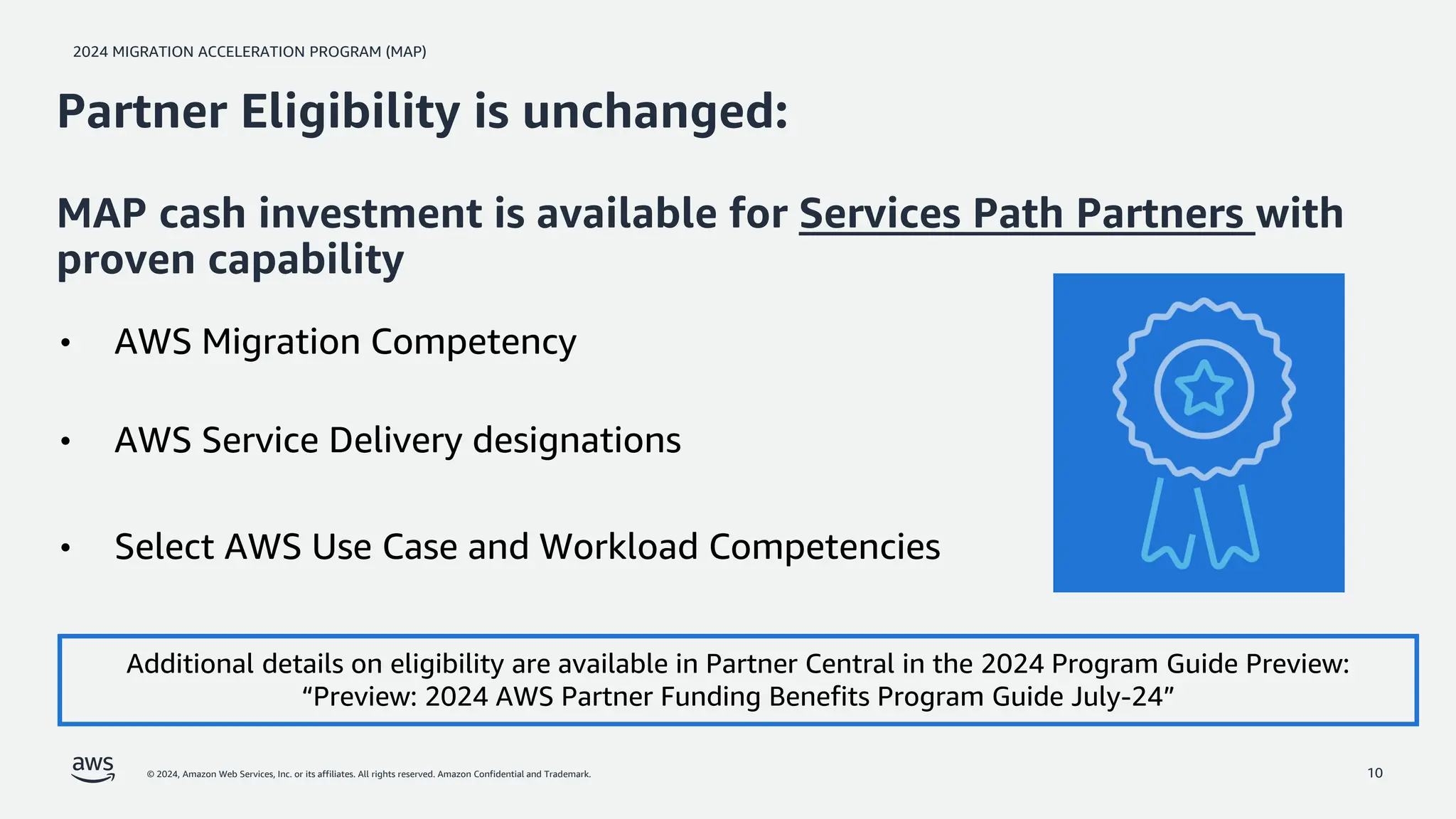 2024 MIGRATION ACCELERATION PROGRAM (MAP)

Partner Eligibility is unchanged:

MAP cash investment is available for Services Path Partners with proven capability

• AWS Migration Competency

• AWS Service Delivery designations

• Select AWS Use Case and Workload Competencies

Additional details on eligibility are available in Partner Central in the 2024 Program Guide Preview: “Preview: 2024 AWS Partner Funding Benefits Program Guide July-24”

aws

© 2024, Amazon Web Services, Inc. or its affiliates. All rights reserved. Amazon Confidential and Trademark.

10